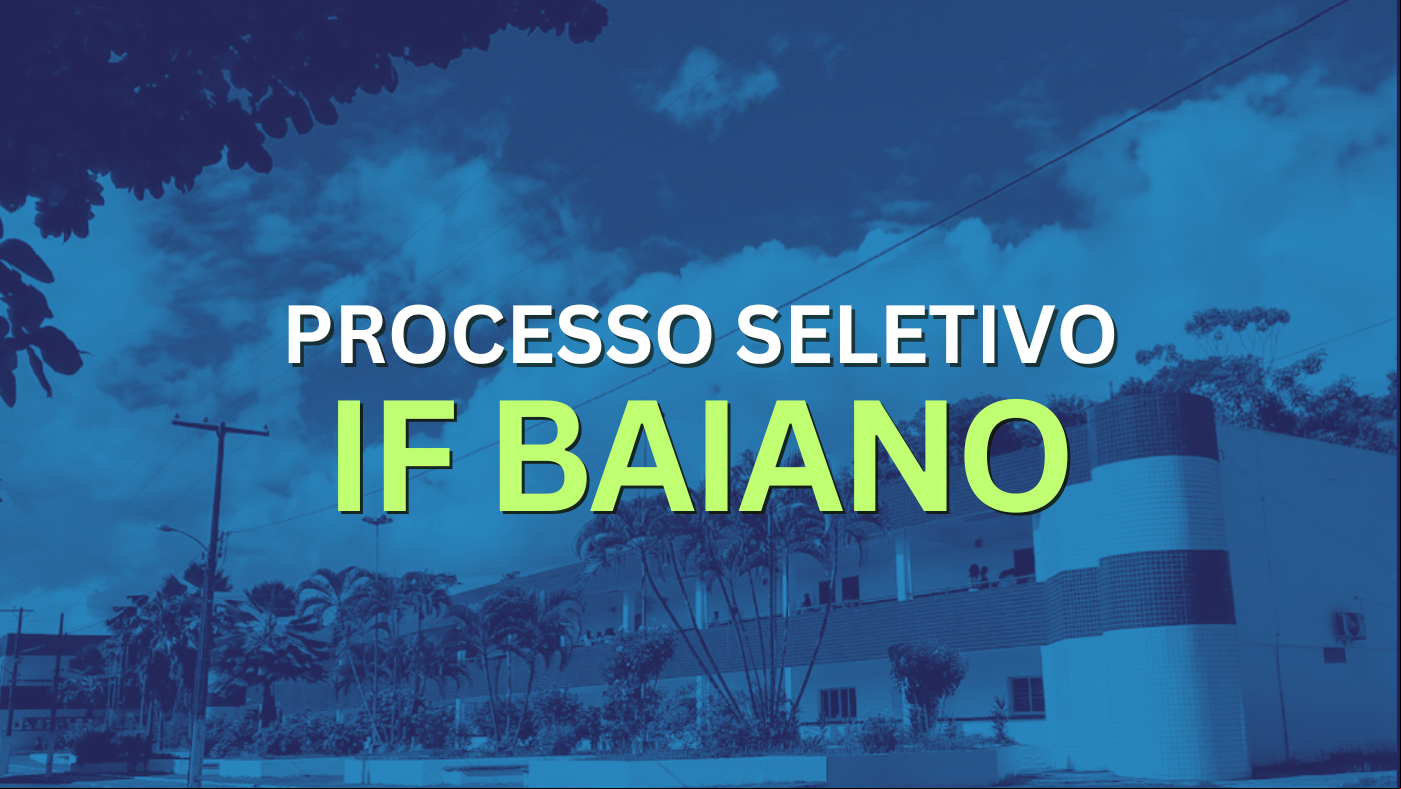 PROCESSO SELETIVO
IF BAIANO